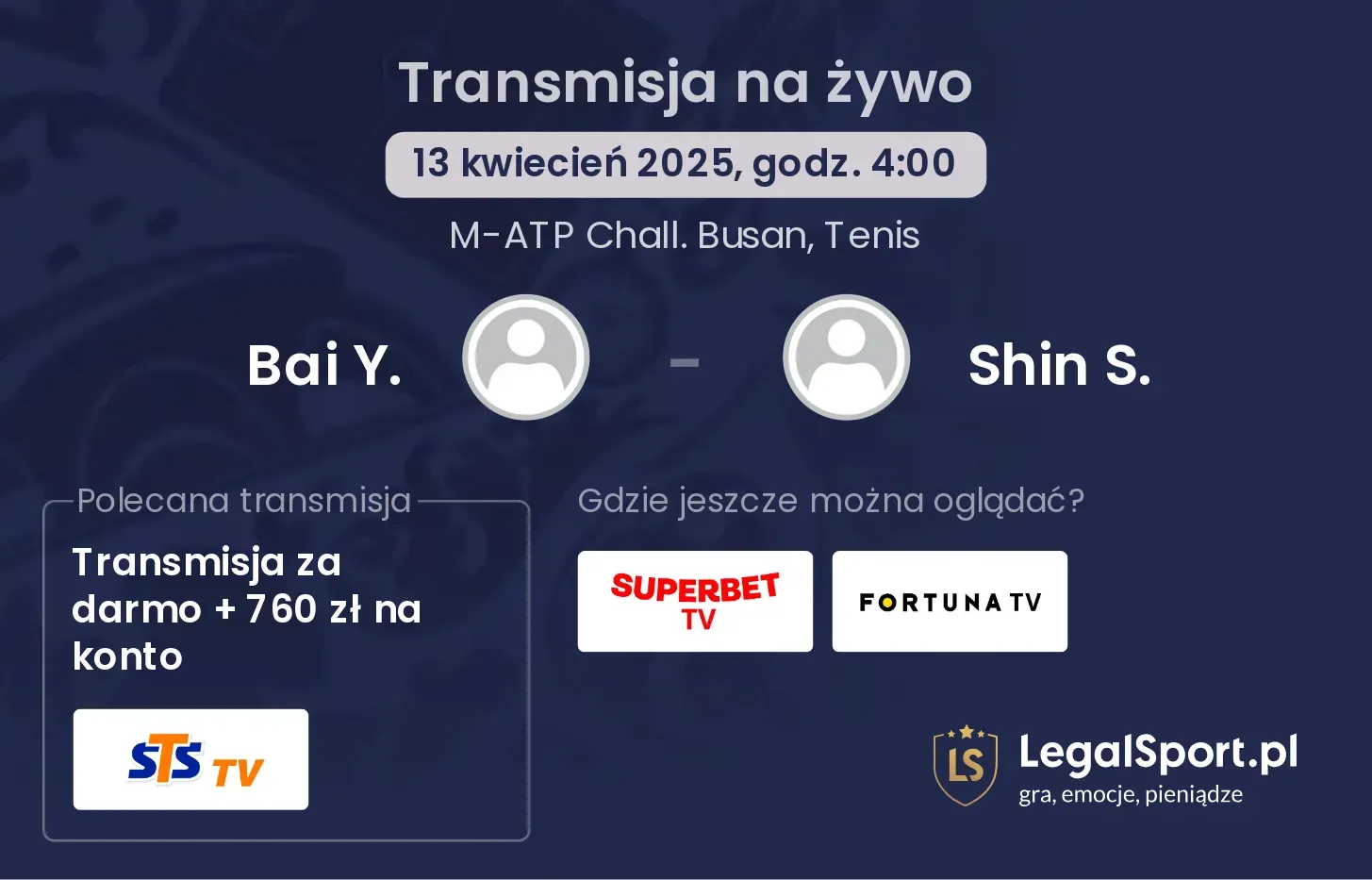 Transmisja na żywo

13 kwiecień 2025, godz. 4:00

M-ATP Chall. Busan, Tenis

Bai Y. - Shin S.

Polecana transmisja

Transmisja za darmo + 760 zł na konto

STS TV

Gdzie jeszcze można oglądać?

SUPERBET TV

FORTUNA TV

LS LegalSport.pl
gra, emocje, pieniądze